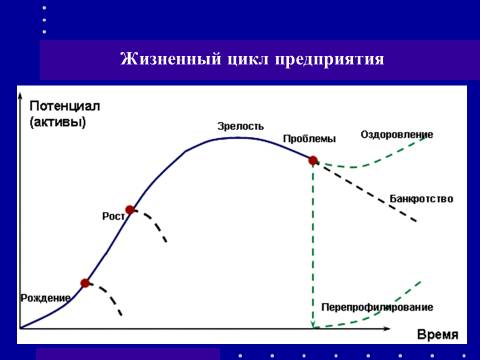 Жизненный цикл предприятия

Потенциал (активы)

Зрелость

Проблемы

Оздоровление

Банкротство

Рост

Рождение

Перепрофилирование

Время